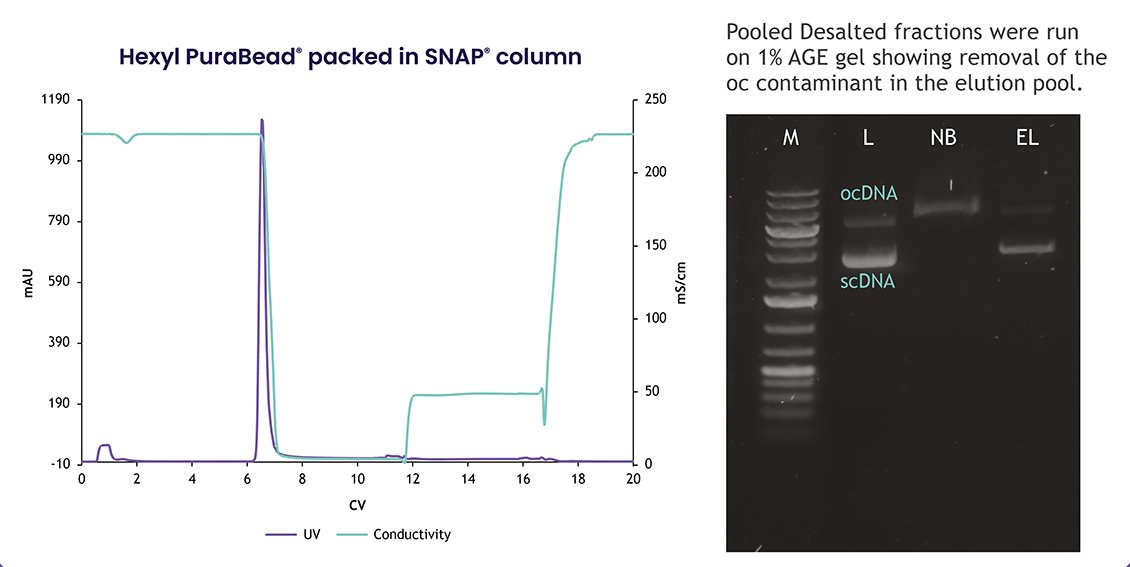 Hexyl PuraBead® packed in SNAP® column

1190
990
790
590
390
190
-10

mAU

250
200
150
100
50
0

mS/cm

0 2 4 6 8 10 12 14 16 18 20

CV

UV Conductivity

Pooled Desalted fractions were run on 1% AGE gel showing removal of the oc contaminant in the elution pool.

M L NB EL

ocDNA

scDNA